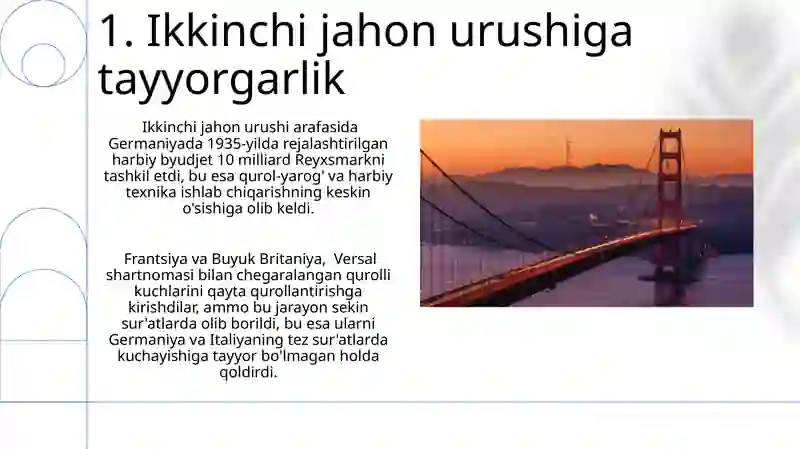 1. Ikkinchi jahon urushiga tayyorgarlik

Ikkinchi jahon urushi arafasida Germaniyada 1935-yilda rejalashtirilgan harbiy byudjet 10 milliard Reyxsmarkni tashkil etdi, bu esa qurol-yarog' va harbiy texnika ishlab chiqarishning keskin o'sishiga olib keldi.

Frantsiya va Buyuk Britaniya, Versal shartnomasi bilan chegaralangan qurolli kuchlarini qayta qurollantirishga kirishdilar, ammo bu jarayon sekin sur'atlarda olib borildi, bu esa ularni Germaniya va Italiyaning tez sur'atlarda kuchayishiga tayyor bo'lmagan holda qoldirdi.